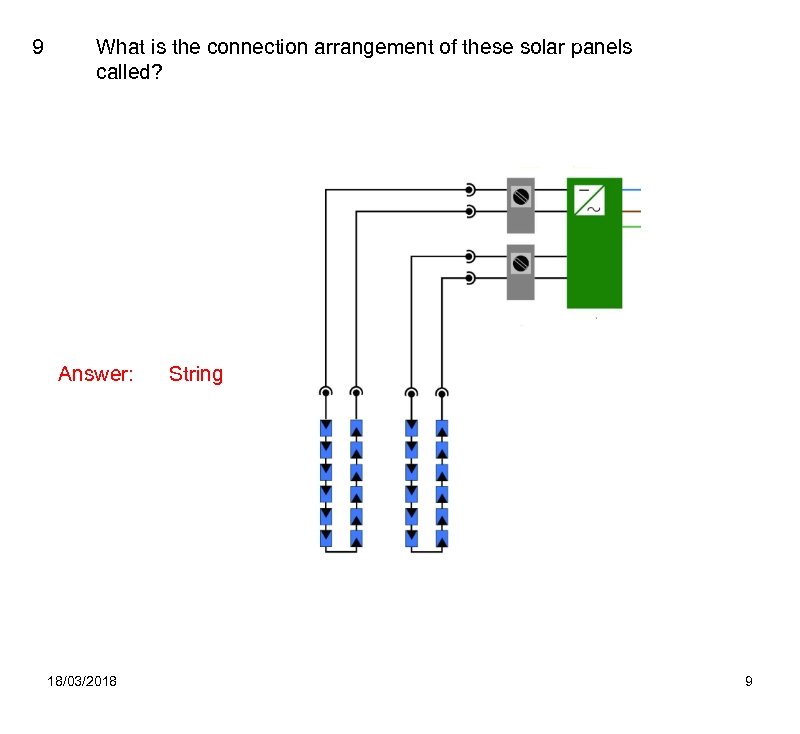 9 What is the connection arrangement of these solar panels called?

Answer: String

18/03/2018

9